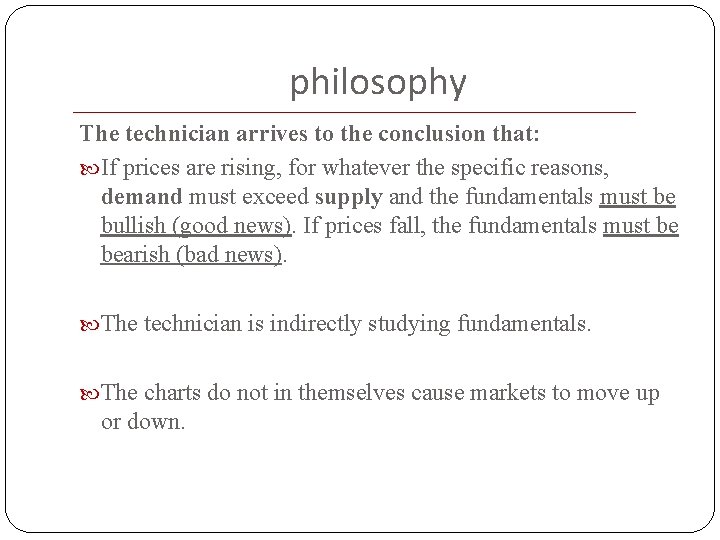 philosophy

The technician arrives to the conclusion that:

If prices are rising, for whatever the specific reasons, demand must exceed supply and the fundamentals must be bullish (good news). If prices fall, the fundamentals must be bearish (bad news).

The technician is indirectly studying fundamentals.

The charts do not in themselves cause markets to move up or down.